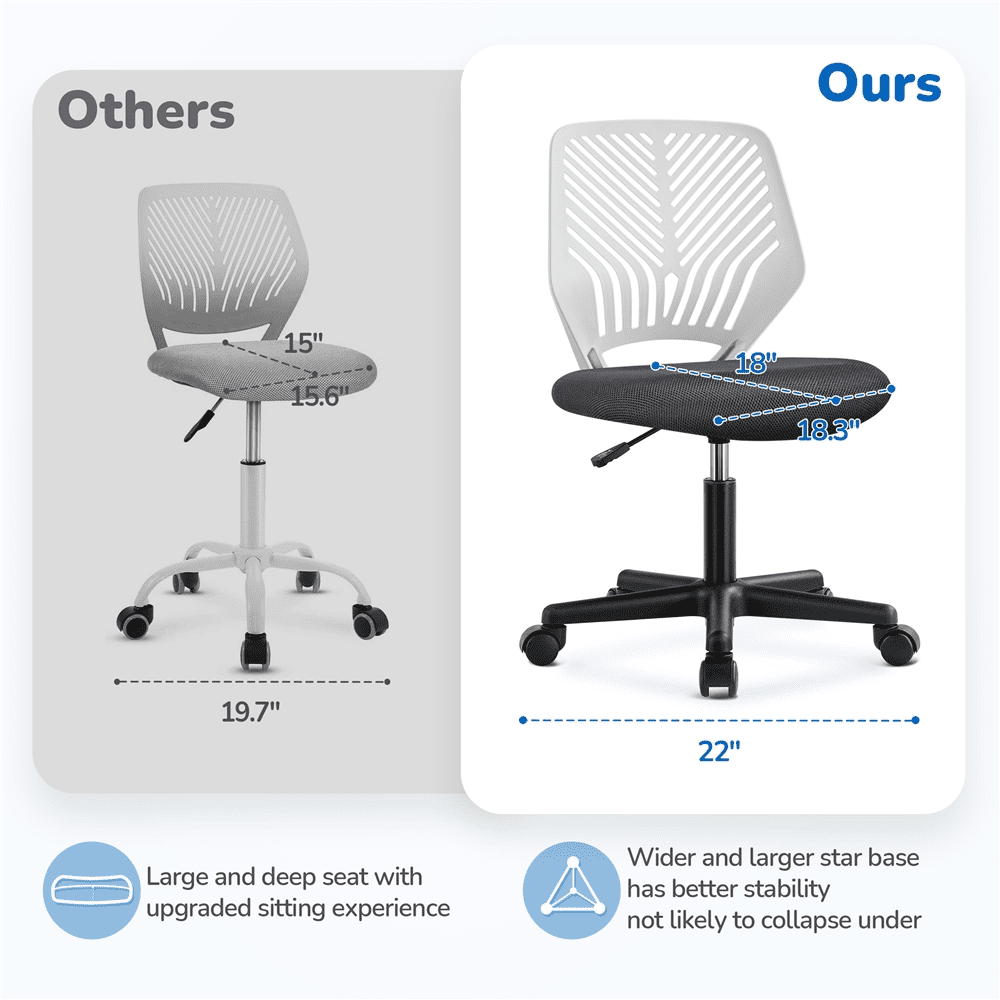 Others

15"

15.6"

19.7"

Ours

18"

18.3"

22"

Large and deep seat with upgraded sitting experience

Wider and larger star base has better stability not likely to collapse under